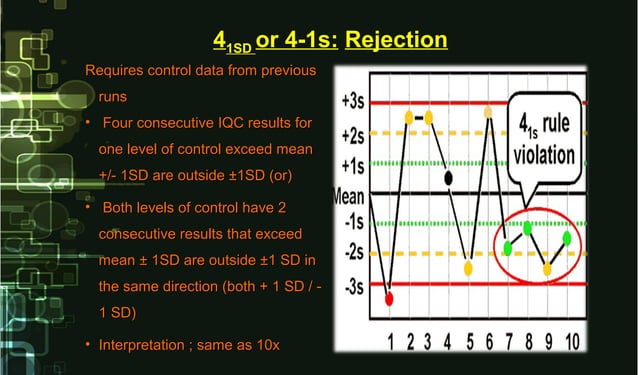 $4_{1SD}$ or 4-1s: Rejection

Requires control data from previous runs

• Four consecutive IQC results for one level of control exceed mean +/- 1SD are outside ±1SD (or)

• Both levels of control have 2 consecutive results that exceed mean ± 1SD are outside ±1 SD in the same direction (both + 1 SD / - 1 SD)

• Interpretation ; same as 10x

+3s
+2s
+1s
Mean
-1s
-2s
-3s

$4_{1s}$ rule violation

1 2 3 4 5 6 7 8 9 10